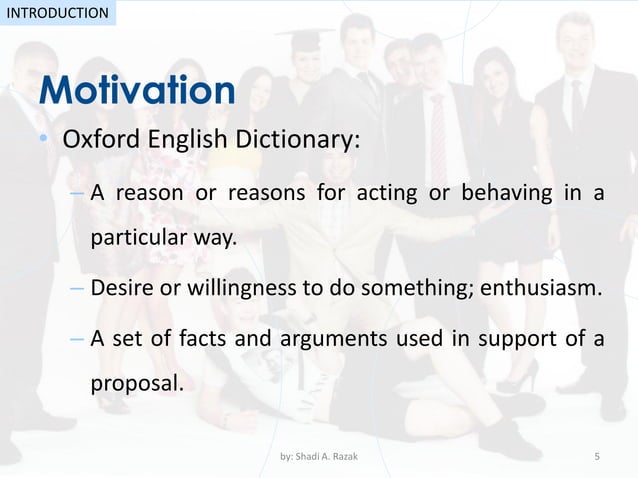 INTRODUCTION

Motivation

• Oxford English Dictionary:

– A reason or reasons for acting or behaving in a particular way.

– Desire or willingness to do something; enthusiasm.

– A set of facts and arguments used in support of a proposal.

by: Shadi A. Razak

5